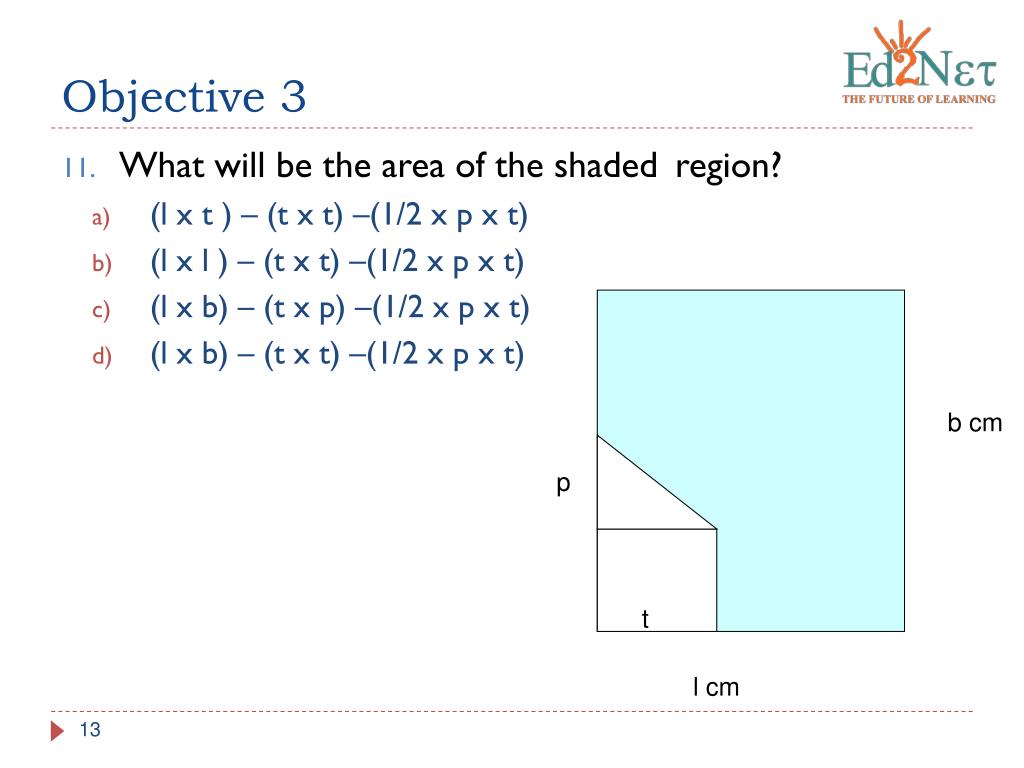 Objective 3

Ed2Nετ
THE FUTURE OF LEARNING

11. What will be the area of the shaded region?

a) (l x t ) – (t x t) –(1/2 x p x t)

b) (l x l ) – (t x t) –(1/2 x p x t)

c) (l x b) – (t x p) –(1/2 x p x t)

d) (l x b) – (t x t) –(1/2 x p x t)

b cm

p

t

l cm

13